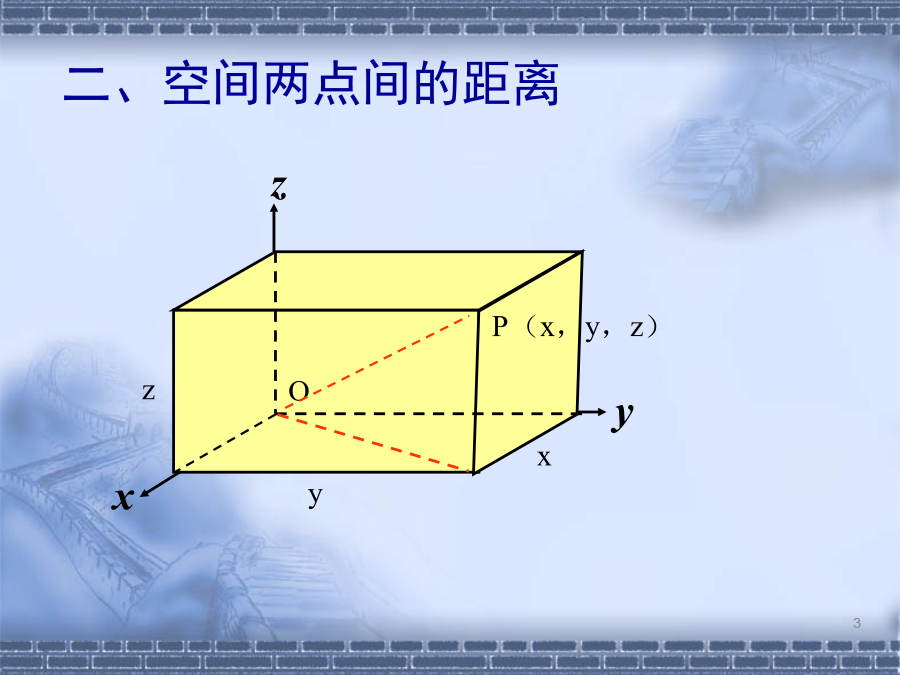 二、空间两点间的距离

z

P（x，y，z）

z

O

y

x

x

y

3